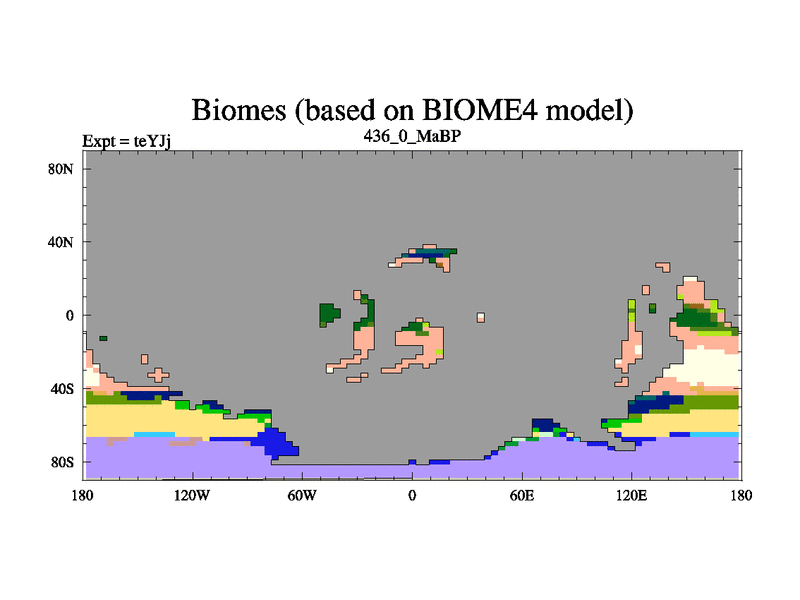 Biomes (based on BIOME4 model)

Expt = teYJj

436_0_MaBP

80N
40N
0
40S
80S

180
120W
60W
0
60E
120E
180